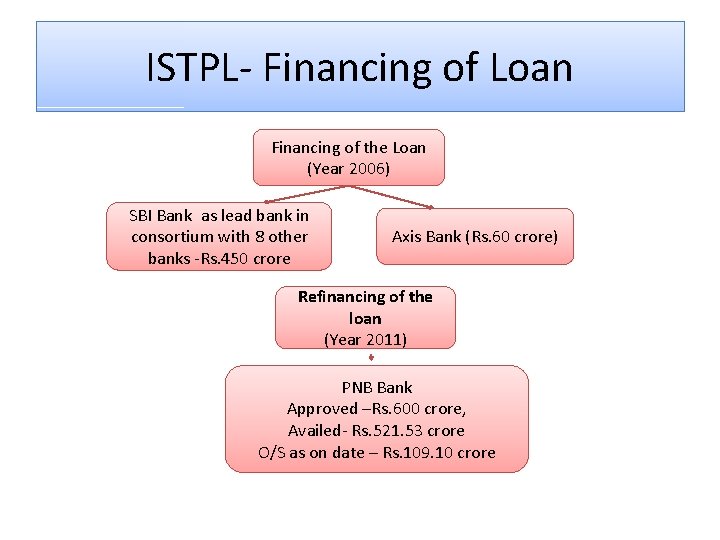 ISTPL- Financing of Loan

Financing of the Loan
(Year 2006)

SBI Bank as lead bank in consortium with 8 other banks -Rs.450 crore

Axis Bank (Rs.60 crore)

Refinancing of the loan
(Year 2011)

PNB Bank
Approved –Rs.600 crore,
Availed- Rs.521.53 crore
O/S as on date – Rs.109.10 crore